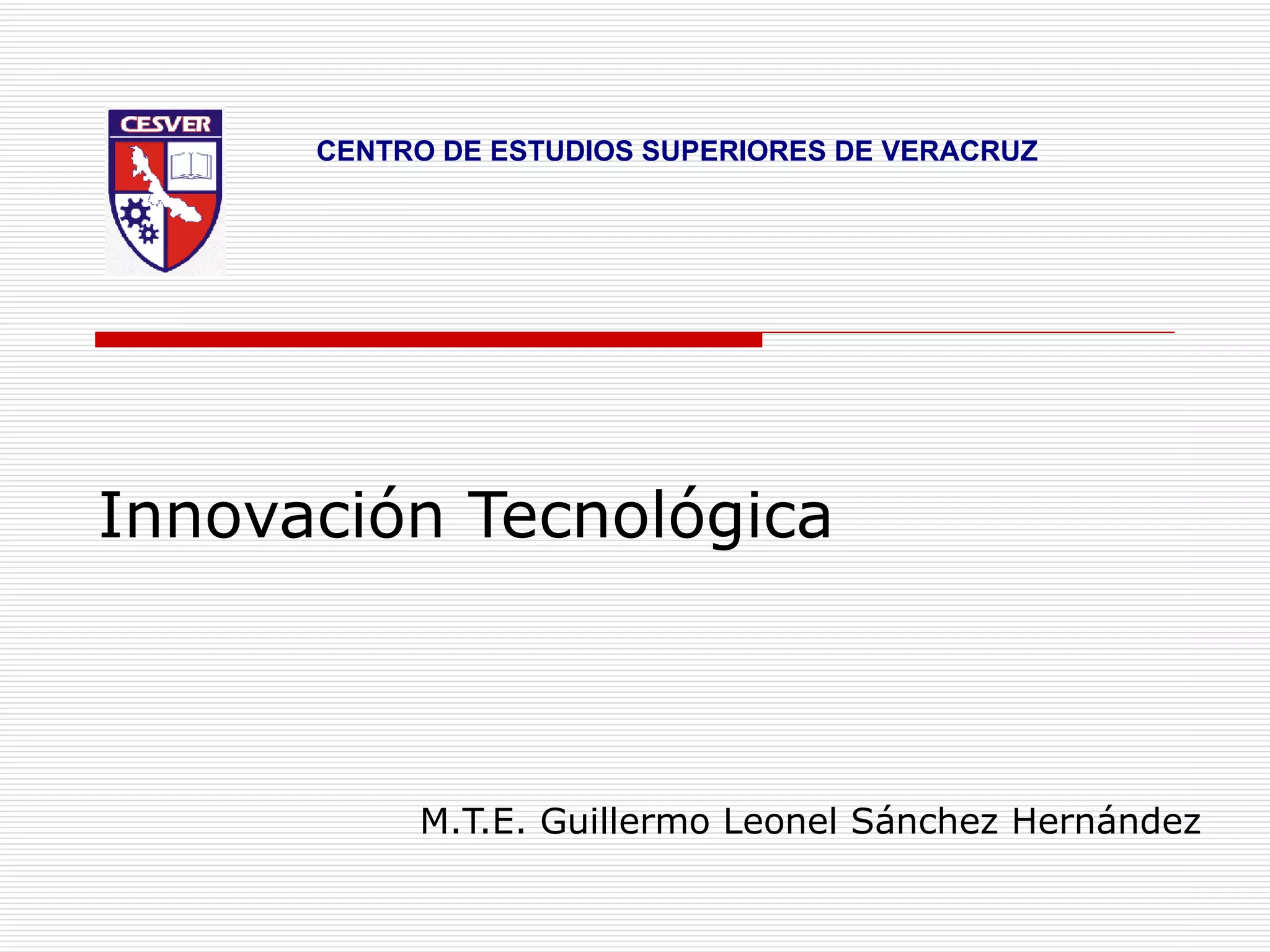 CESVER

CENTRO DE ESTUDIOS SUPERIORES DE VERACRUZ

Innovación Tecnológica

M.T.E. Guillermo Leonel Sánchez Hernández